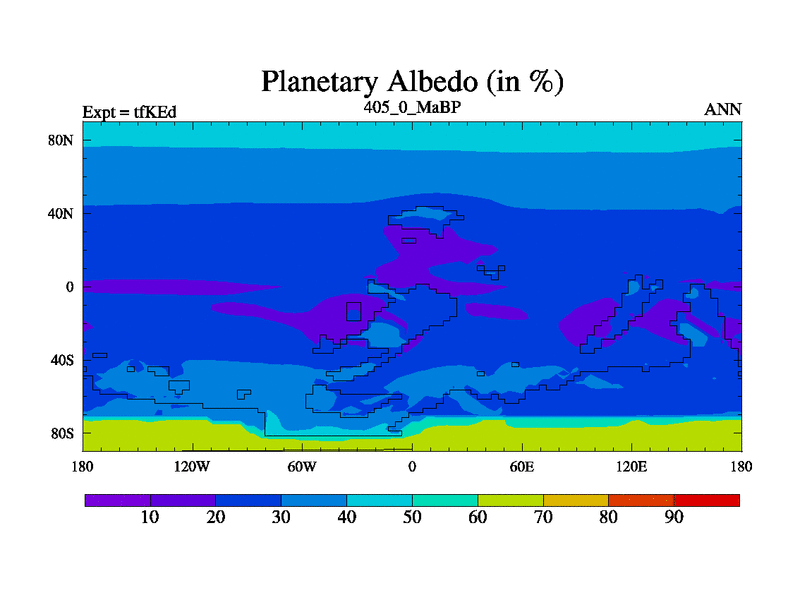 Planetary Albedo (in %)

Expt = tfKEd
405_0_MaBP
ANN

80N
40N
0
40S
80S

180
120W
60W
0
60E
120E
180

10
20
30
40
50
60
70
80
90